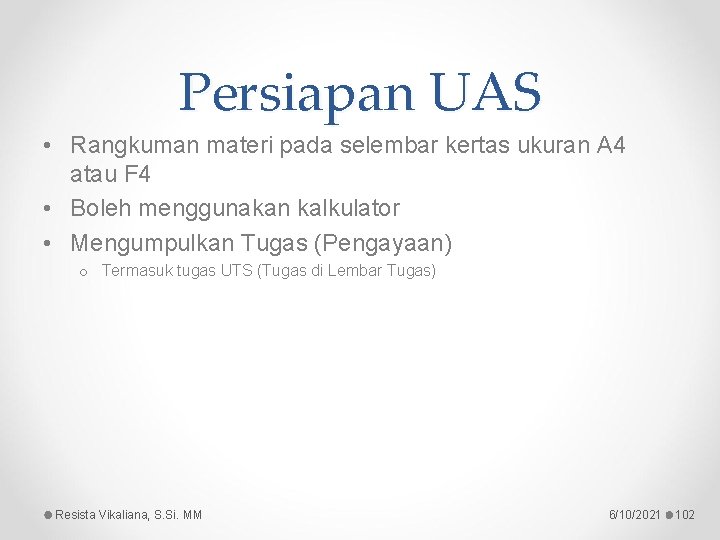 Persiapan UAS

• Rangkuman materi pada selembar kertas ukuran A4 atau F4
• Boleh menggunakan kalkulator
• Mengumpulkan Tugas (Pengayaan)
o Termasuk tugas UTS (Tugas di Lembar Tugas)

Resista Vikaliana, S.Si. MM

6/10/2021 102